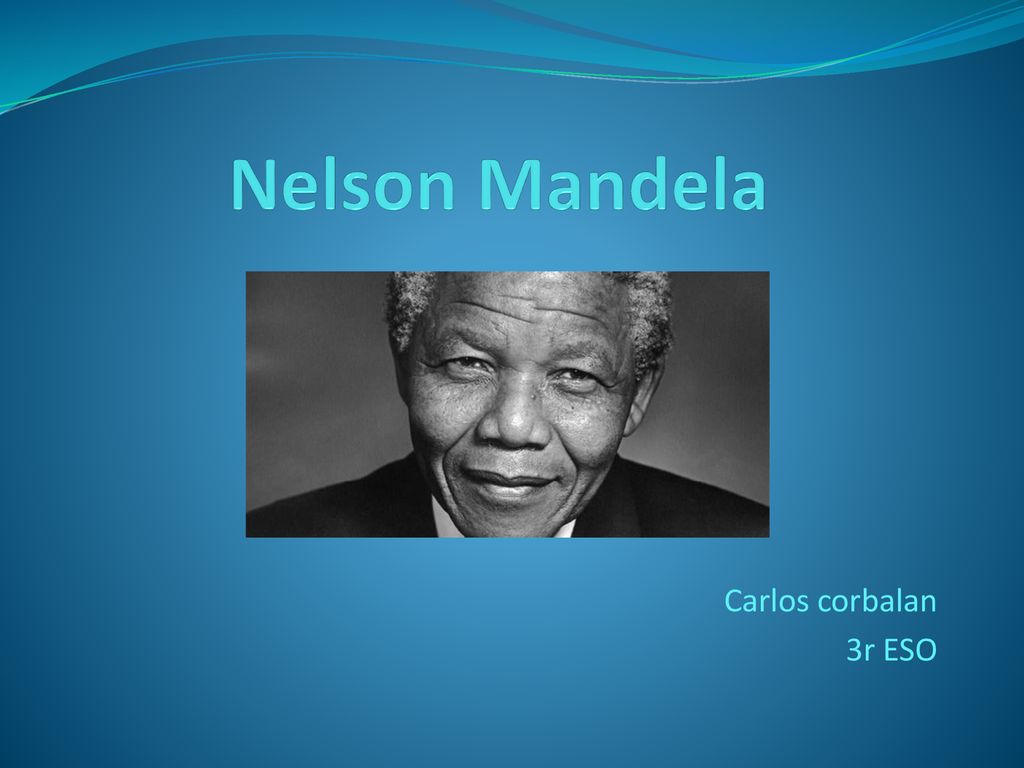 Nelson Mandela

Carlos corbalan
3r ESO